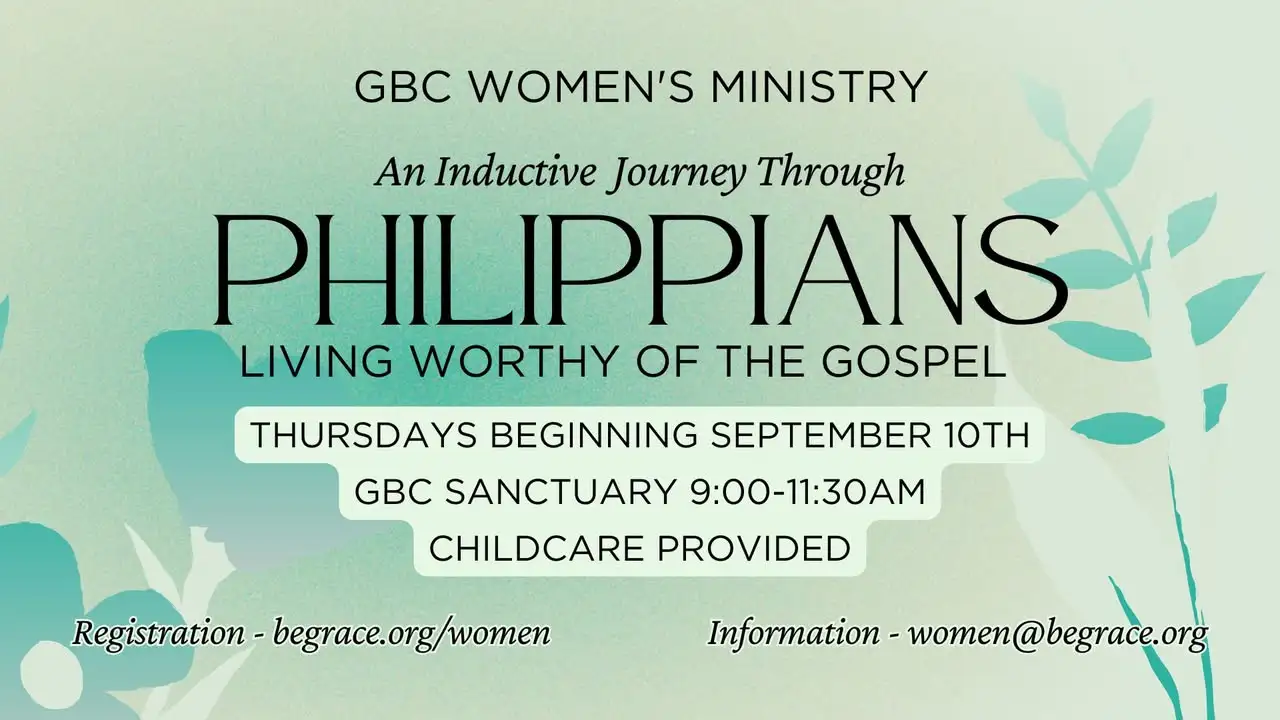 GBC WOMEN'S MINISTRY

An Inductive Journey Through

PHILIPPIANS

LIVING WORTHY OF THE GOSPEL

THURSDAYS BEGINNING SEPTEMBER 10TH

GBC SANCTUARY 9:00-11:30AM

CHILDCARE PROVIDED

Registration - begrace.org/women

Information - women@begrace.org